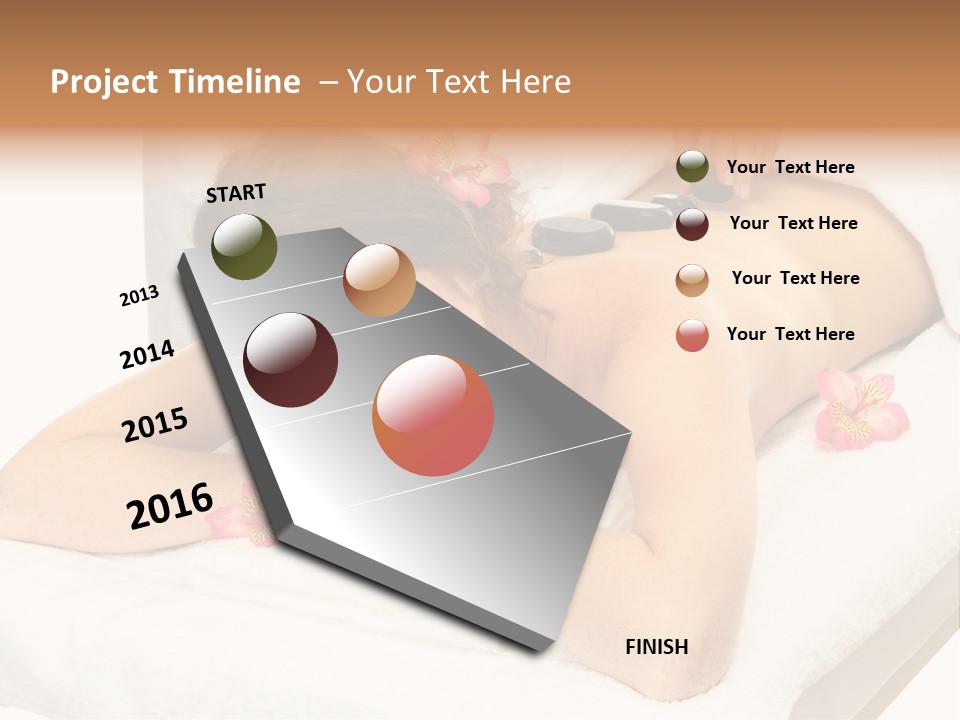 Project Timeline – Your Text Here

START

2013

2014

2015

2016

FINISH

Your Text Here

Your Text Here

Your Text Here

Your Text Here